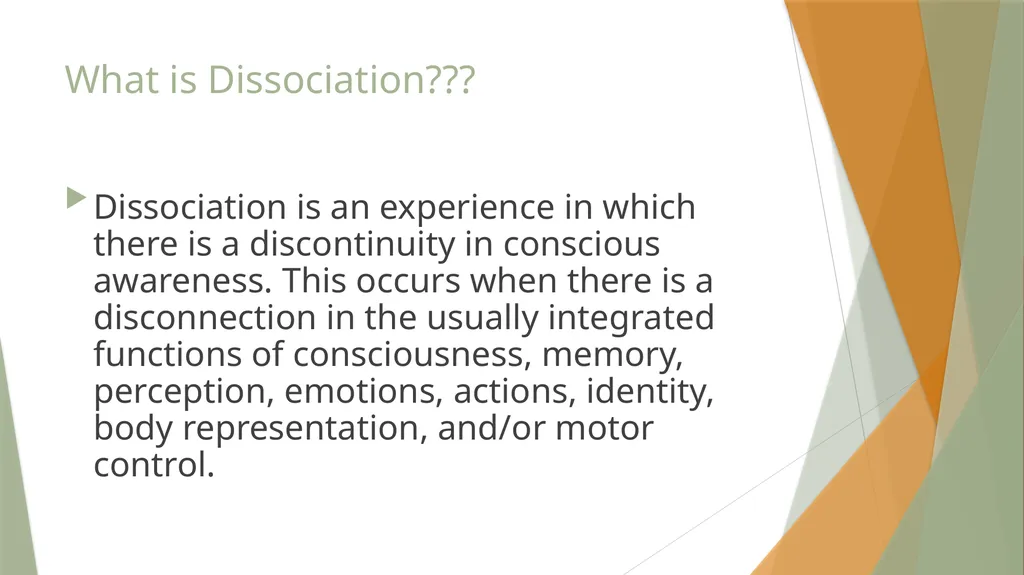 What is Dissociation???

Dissociation is an experience in which there is a discontinuity in conscious awareness. This occurs when there is a disconnection in the usually integrated functions of consciousness, memory, perception, emotions, actions, identity, body representation, and/or motor control.